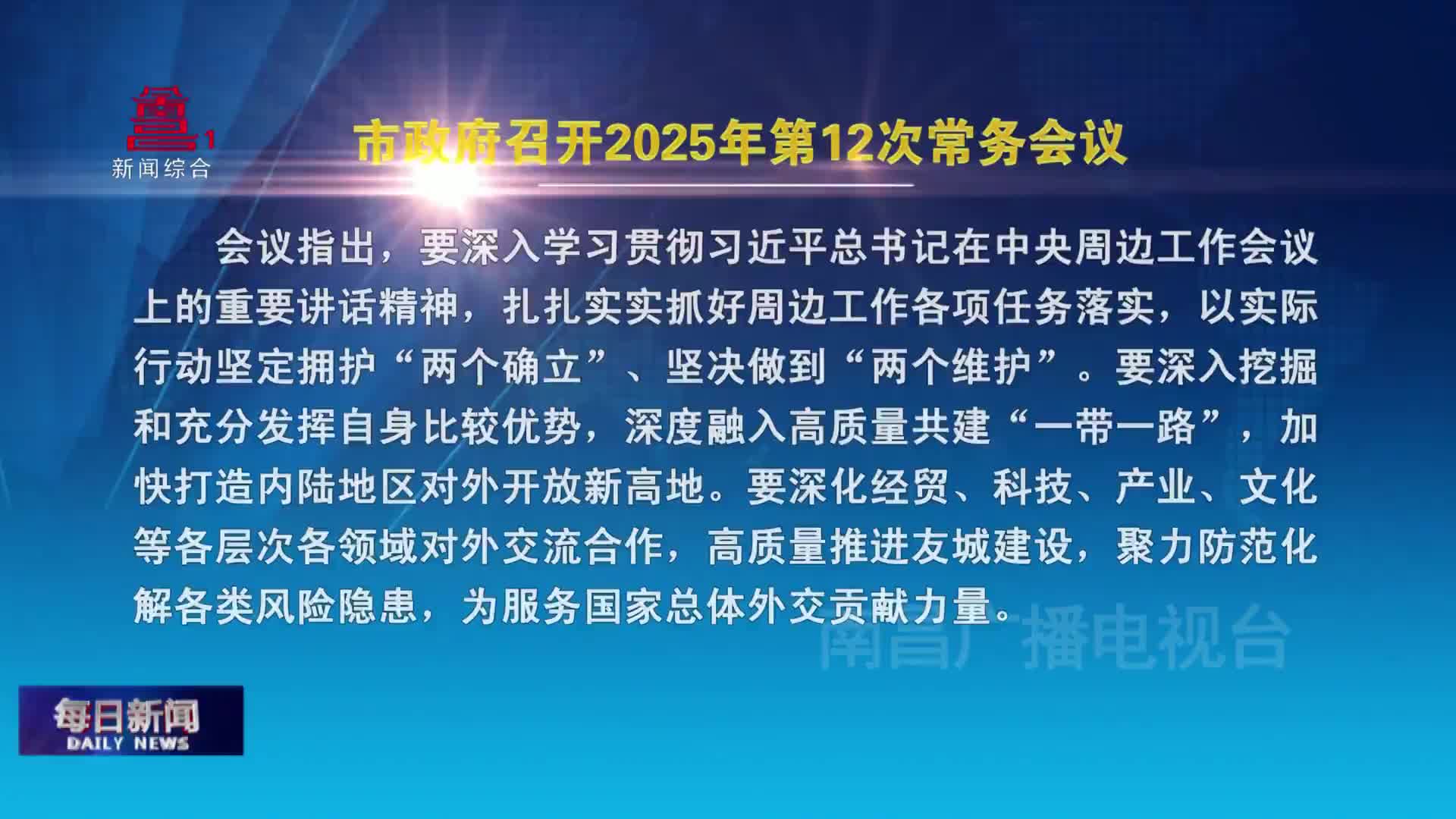 1
新闻综合

市政府召开2025年第12次常务会议

会议指出，要深入学习贯彻习近平总书记在中央周边工作会议上的重要讲话精神，扎扎实实抓好周边工作各项任务落实，以实际行动坚定拥护“两个确立”、坚决做到“两个维护”。要深入挖掘和充分发挥自身比较优势，深度融入高质量共建“一带一路”，加快打造内陆地区对外开放新高地。要深化经贸、科技、产业、文化等各层次各领域对外交流合作，高质量推进友城建设，聚力防范化解各类风险隐患，为服务国家总体外交贡献力量。

南昌广播电视台

每日新闻
DAILY NEWS